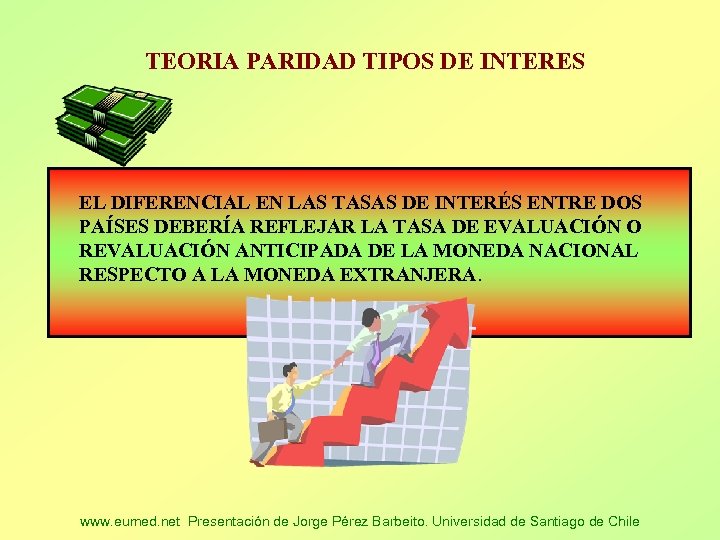 TEORIA PARIDAD TIPOS DE INTERES

EL DIFERENCIAL EN LAS TASAS DE INTERÉS ENTRE DOS PAÍSES DEBERÍA REFLEJAR LA TASA DE EVALUACIÓN O REVALUACIÓN ANTICIPADA DE LA MONEDA NACIONAL RESPECTO A LA MONEDA EXTRANJERA.

www.eumed.net Presentación de Jorge Pérez Barbeito. Universidad de Santiago de Chile